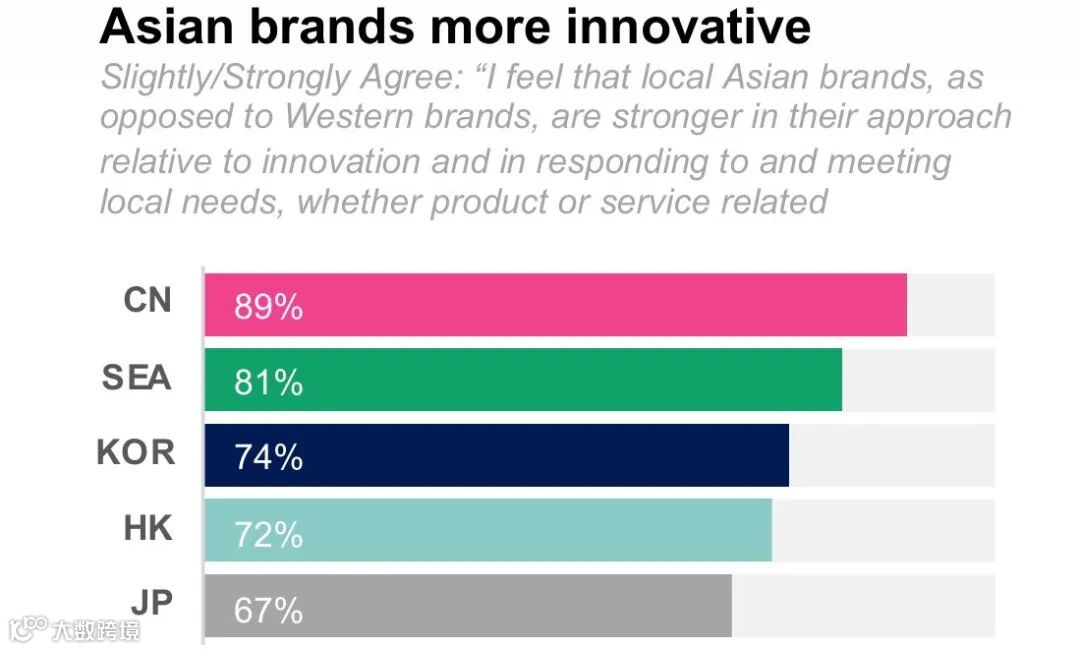 Asian brands more innovative

Slightly/Strongly Agree: “I feel that local Asian brands, as opposed to Western brands, are stronger in their approach relative to innovation and in responding to and meeting local needs, whether product or service related

CN 89%

SEA 81%

KOR 74%

HK 72%

JP 67%

大数跨境